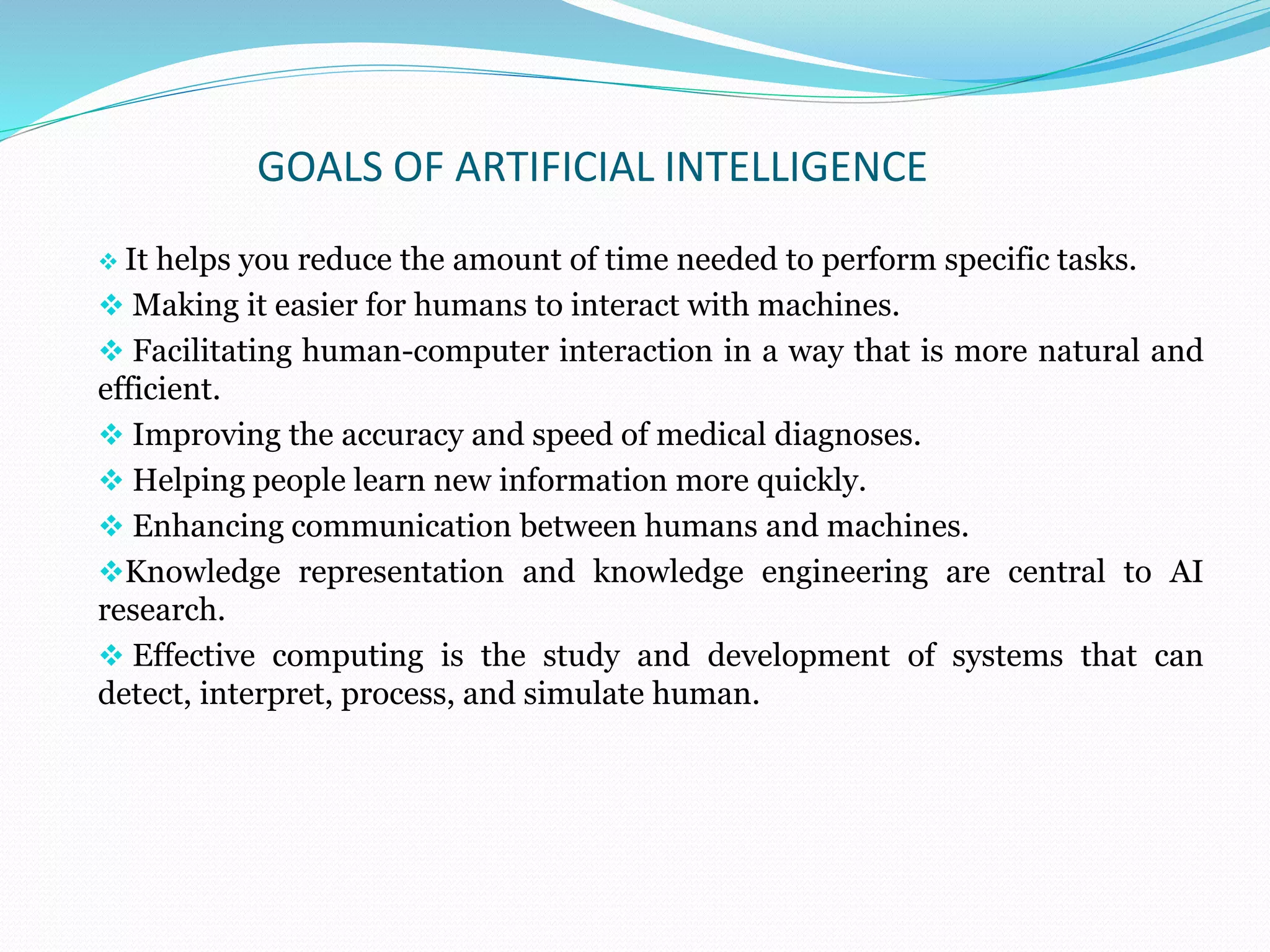 GOALS OF ARTIFICIAL INTELLIGENCE

❖ It helps you reduce the amount of time needed to perform specific tasks.

❖ Making it easier for humans to interact with machines.

❖ Facilitating human-computer interaction in a way that is more natural and efficient.

❖ Improving the accuracy and speed of medical diagnoses.

❖ Helping people learn new information more quickly.

❖ Enhancing communication between humans and machines.

❖Knowledge representation and knowledge engineering are central to AI research.

❖ Effective computing is the study and development of systems that can detect, interpret, process, and simulate human.